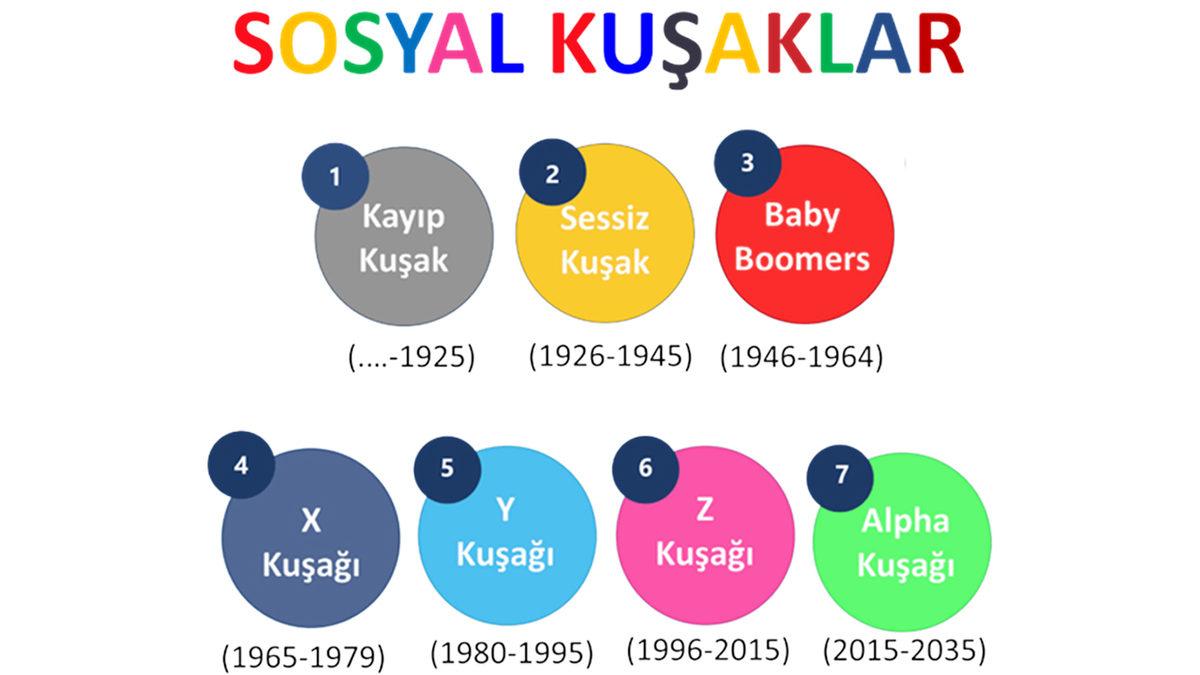 SOSYAL KUŞAKLAR

1
Kayıp Kuşak
(....-1925)

2
Sessiz Kuşak
(1926-1945)

3
Baby Boomers
(1946-1964)

4
X Kuşağı
(1965-1979)

5
Y Kuşağı
(1980-1995)

6
Z Kuşağı
(1996-2015)

7
Alpha Kuşağı
(2015-2035)